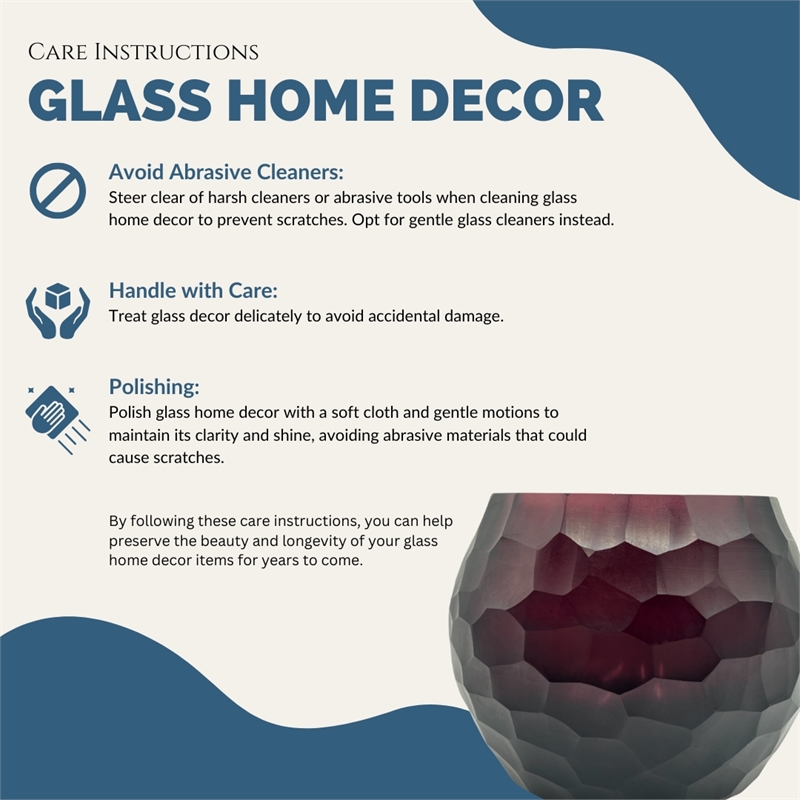 Care Instructions
GLASS HOME DECOR

Avoid Abrasive Cleaners:
Steer clear of harsh cleaners or abrasive tools when cleaning glass home decor to prevent scratches. Opt for gentle glass cleaners instead.

Handle with Care:
Treat glass decor delicately to avoid accidental damage.

Polishing:
Polish glass home decor with a soft cloth and gentle motions to maintain its clarity and shine, avoiding abrasive materials that could cause scratches.

By following these care instructions, you can help preserve the beauty and longevity of your glass home decor items for years to come.